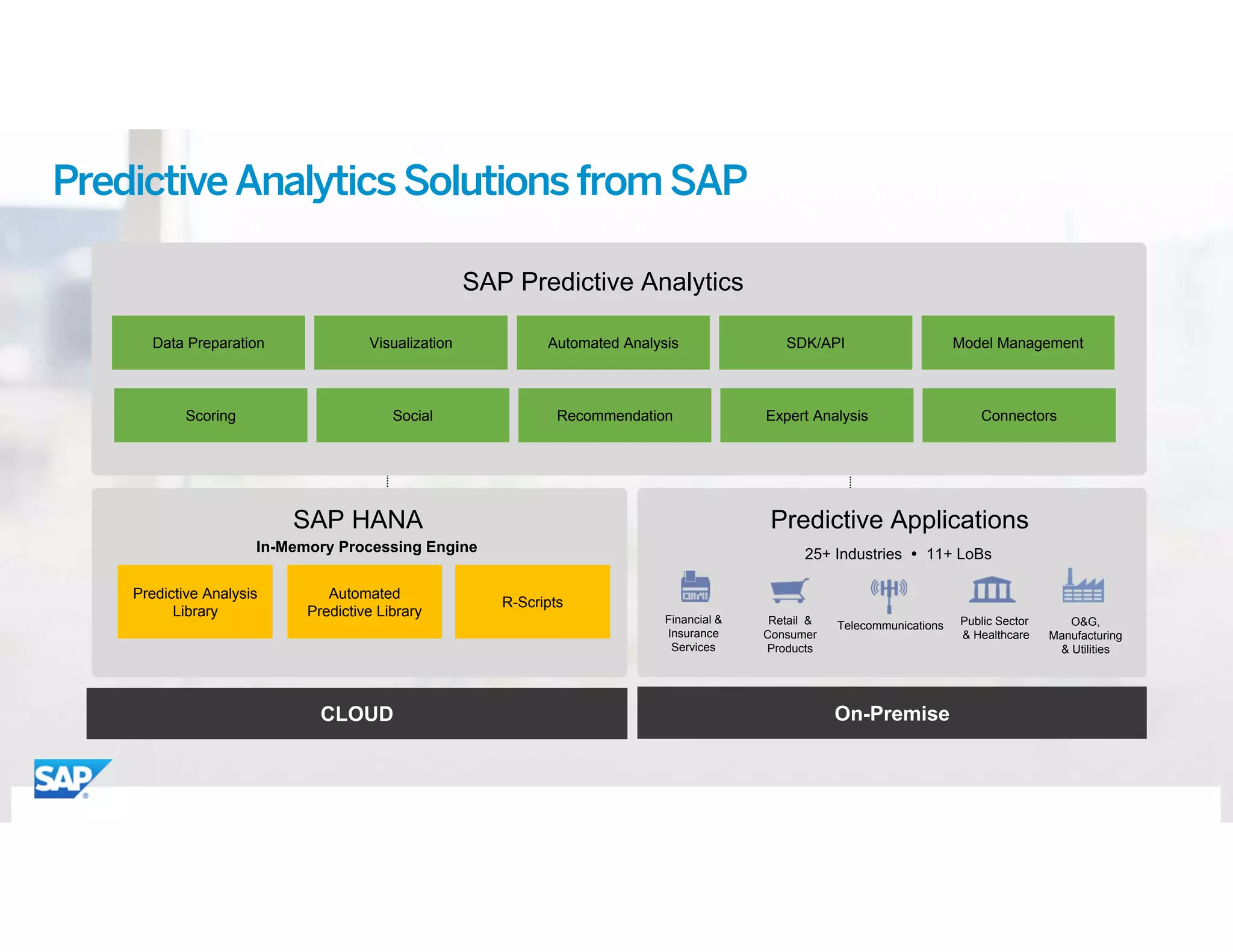 Predictive Analytics Solutions from SAP

SAP Predictive Analytics

Data Preparation
Visualization
Automated Analysis
SDK/API
Model Management
Scoring
Social
Recommendation
Expert Analysis
Connectors

SAP HANA
In-Memory Processing Engine

Predictive Analysis Library
Automated Predictive Library
R-Scripts

Predictive Applications
25+ Industries • 11+ LoBs

Financial & Insurance Services
Retail & Consumer Products
Telecommunications
Public Sector & Healthcare
O&G, Manufacturing & Utilities

CLOUD
On-Premise

SAP